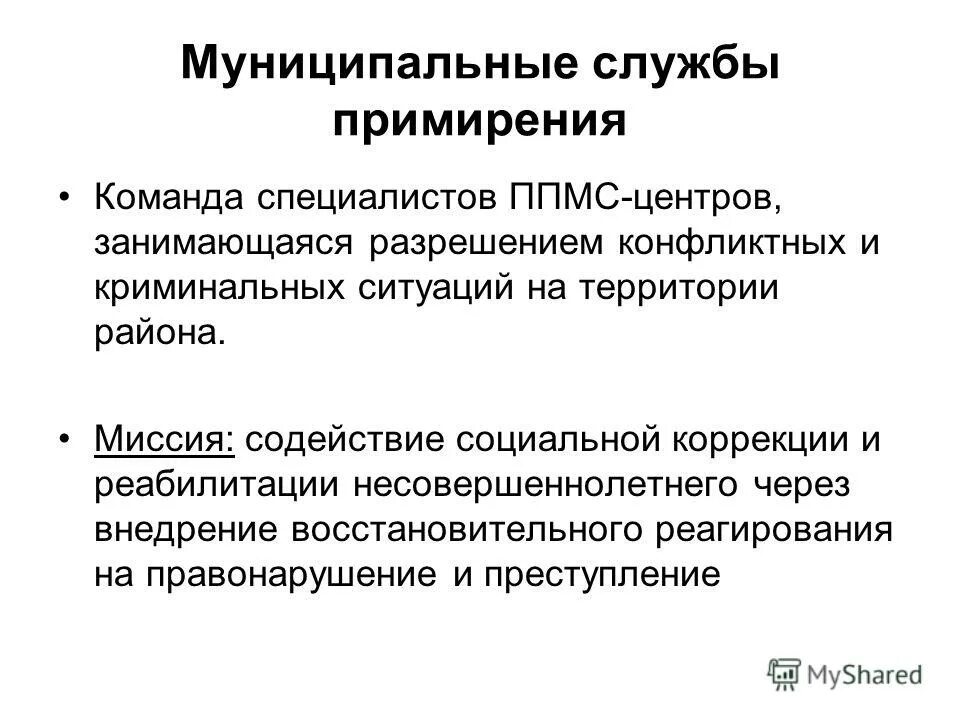 Муниципальные службы примирения

• Команда специалистов ППМС-центров, занимающаяся разрешением конфликтных и криминальных ситуаций на территории района.

• Миссия: содействие социальной коррекции и реабилитации несовершеннолетнего через внедрение восстановительного реагирования на правонарушение и преступление

MyShared